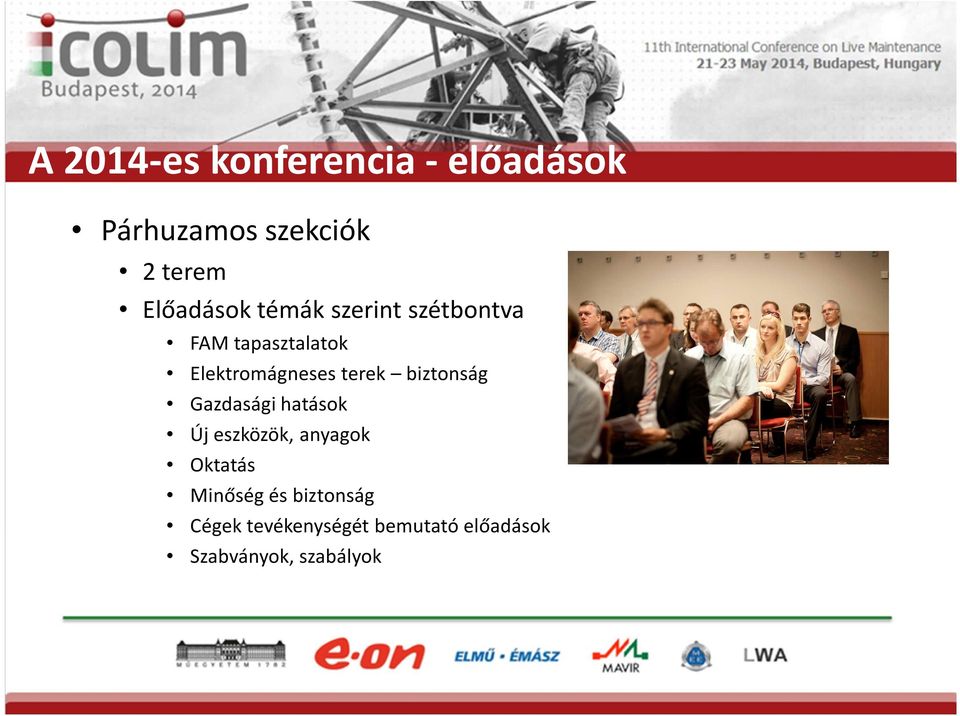 ICOLIM
Budapest, 2014

11th International Conference on Live Maintenance
21-23 May 2014, Budapest, Hungary

A 2014-es konferencia - előadások

• Párhuzamos szekciók
  • 2 terem
  • Előadások témák szerint szétbontva
    • FAM tapasztalatok
    • Elektromágneses terek – biztonság
    • Gazdasági hatások
    • Új eszközök, anyagok
    • Oktatás
    • Minőség és biztonság
    • Cégek tevékenységét bemutató előadások
    • Szabványok, szabályok

MŰEGYETEM 1782
e·on
ELMŰ · ÉMÁSZ
MAVIR
LWA